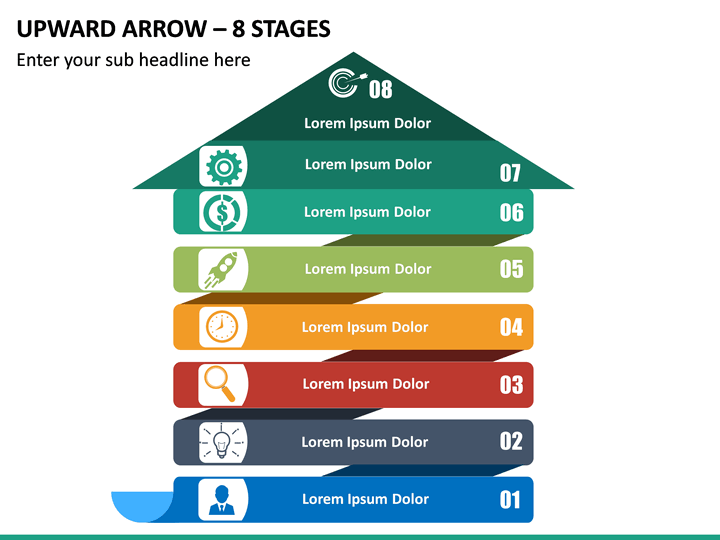 UPWARD ARROW – 8 STAGES

Enter your sub headline here

08

Lorem Ipsum Dolor

Lorem Ipsum Dolor

07

Lorem Ipsum Dolor

06

Lorem Ipsum Dolor

05

Lorem Ipsum Dolor

04

Lorem Ipsum Dolor

03

Lorem Ipsum Dolor

02

Lorem Ipsum Dolor

01